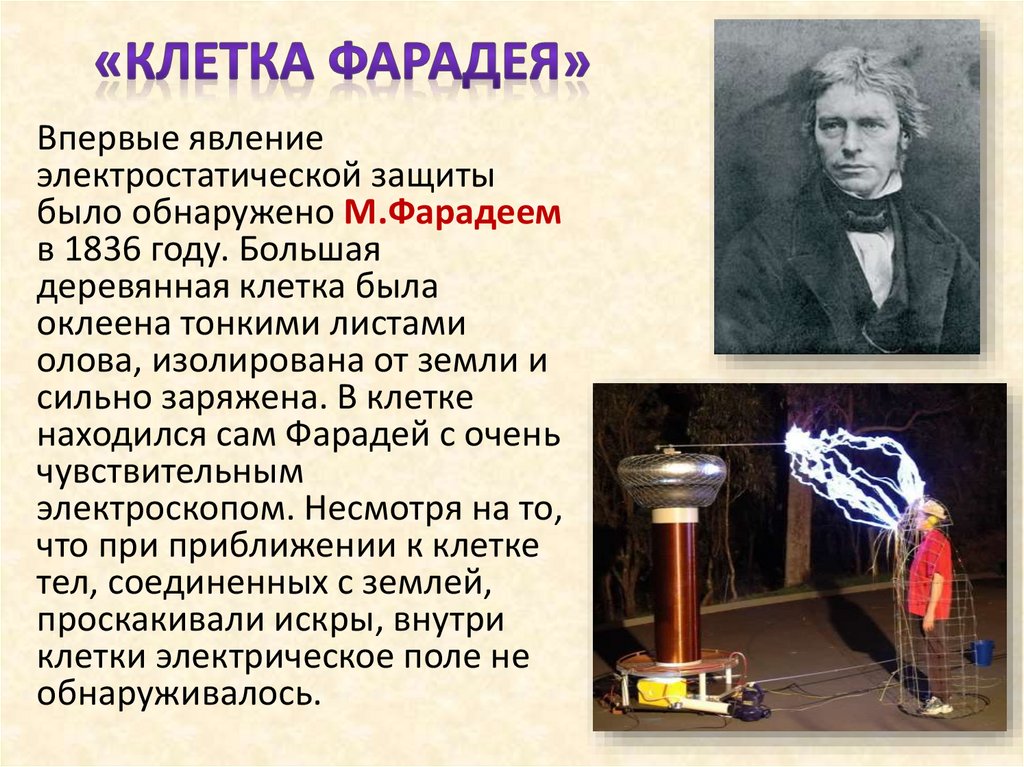 «КЛЕТКА ФАРАДЕЯ»

Впервые явление электростатической защиты было обнаружено М.Фарадеем в 1836 году. Большая деревянная клетка была оклеена тонкими листами олова, изолирована от земли и сильно заряжена. В клетке находился сам Фарадей с очень чувствительным электроскопом. Несмотря на то, что при приближении к клетке тел, соединенных с землей, проскакивали искры, внутри клетки электрическое поле не обнаруживалось.